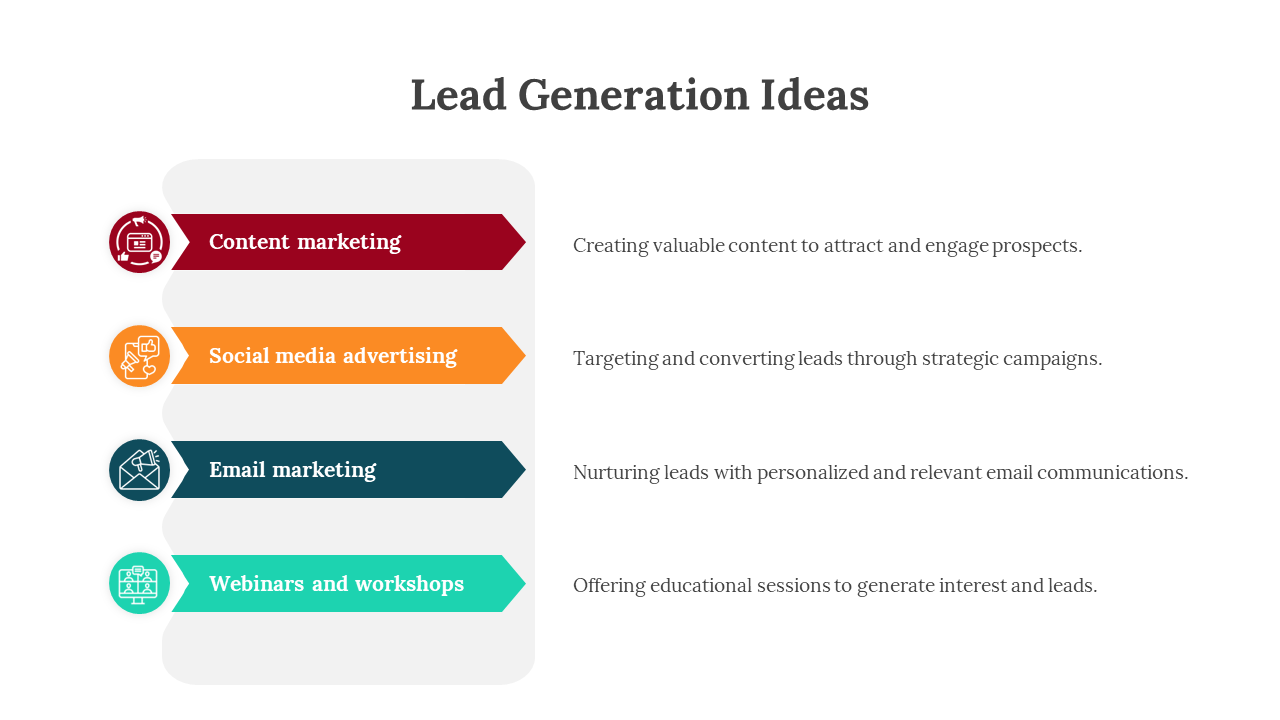 Lead Generation Ideas

Content marketing

Creating valuable content to attract and engage prospects.

Social media advertising

Targeting and converting leads through strategic campaigns.

Email marketing

Nurturing leads with personalized and relevant email communications.

Webinars and workshops

Offering educational sessions to generate interest and leads.